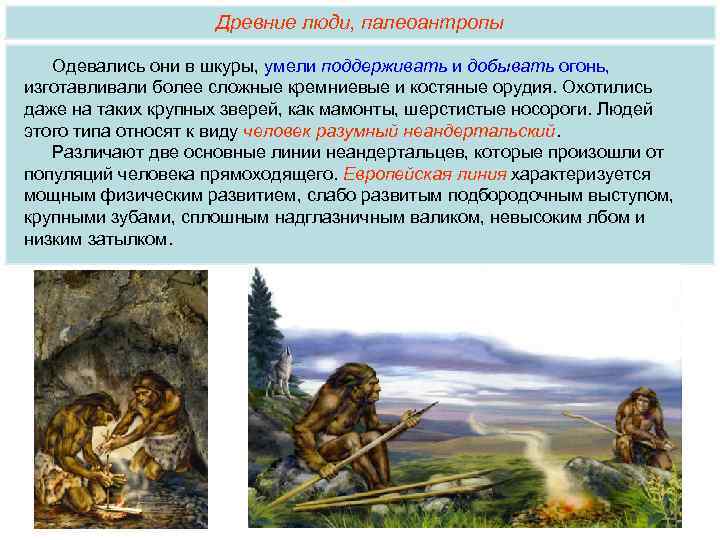 Древние люди, палеоантропы

Одевались они в шкуры, умели поддерживать и добывать огонь, изготавливали более сложные кремниевые и костяные орудия. Охотились даже на таких крупных зверей, как мамонты, шерстистые носороги. Людей этого типа относят к виду человек разумный неандертальский.

Различают две основные линии неандертальцев, которые произошли от популяций человека прямоходящего. Европейская линия характеризуется мощным физическим развитием, слабо развитым подбородочным выступом, крупными зубами, сплошным надглазничным валиком, невысоким лбом и низким затылком.